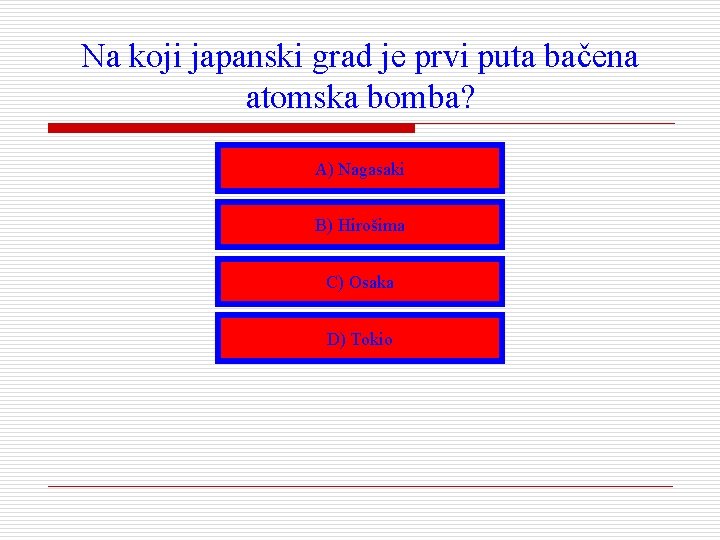 Na koji japanski grad je prvi puta bačena atomska bomba?

A) Nagasaki

B) Hirošima

C) Osaka

D) Tokio